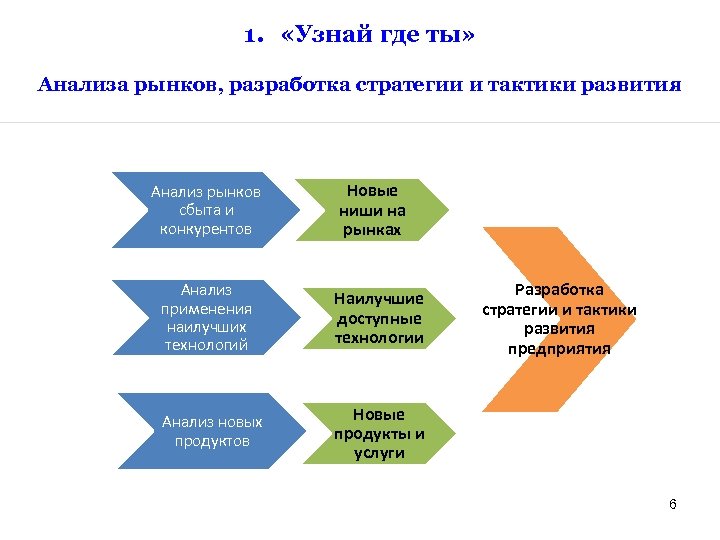 1. «Узнай где ты»

Анализа рынков, разработка стратегии и тактики развития

Анализ рынков сбыта и конкурентов

Новые ниши на рынках

Анализ применения наилучших технологий

Наилучшие доступные технологии

Анализ новых продуктов

Новые продукты и услуги

Разработка стратегии и тактики развития предприятия

6